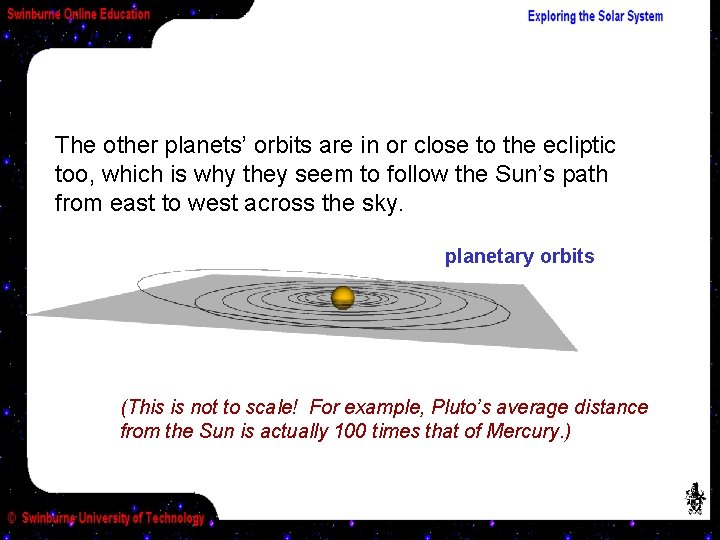 Swinburne Online Education

Exploring the Solar System

The other planets' orbits are in or close to the ecliptic too, which is why they seem to follow the Sun's path from east to west across the sky.

planetary orbits

(This is not to scale! For example, Pluto's average distance from the Sun is actually 100 times that of Mercury.)

© Swinburne University of Technology